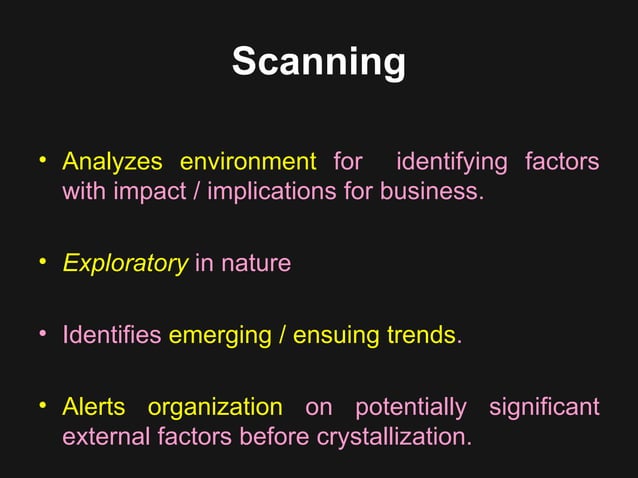 Scanning

• Analyzes environment for identifying factors with impact / implications for business.

• Exploratory in nature

• Identifies emerging / ensuing trends.

• Alerts organization on potentially significant external factors before crystallization.